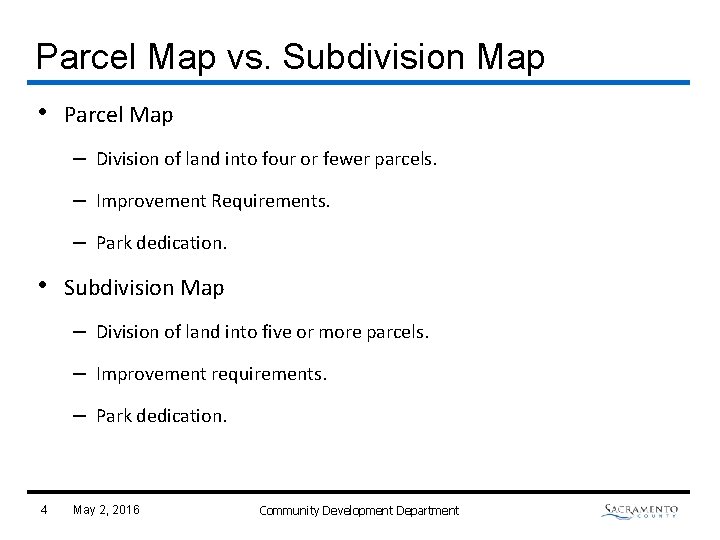 Parcel Map vs. Subdivision Map

• Parcel Map

– Division of land into four or fewer parcels.

– Improvement Requirements.

– Park dedication.

• Subdivision Map

– Division of land into five or more parcels.

– Improvement requirements.

– Park dedication.

4 May 2, 2016 Community Development Department SACRAMENTO COUNTY